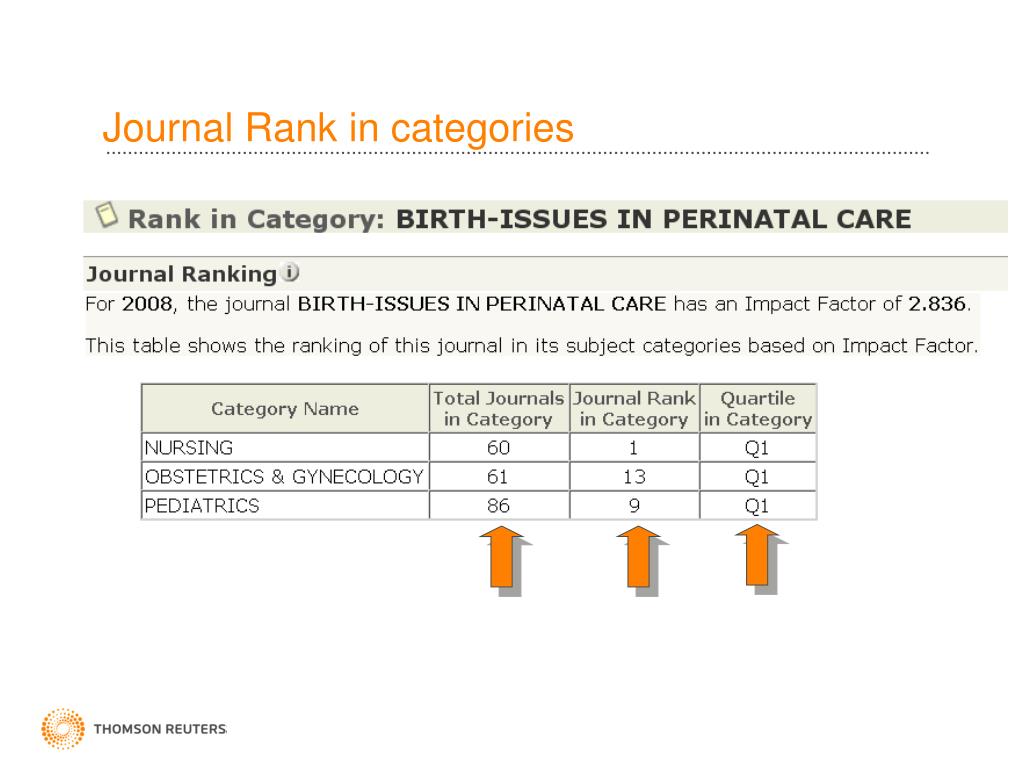 Journal Rank in categories

Rank in Category: BIRTH-ISSUES IN PERINATAL CARE

Journal Ranking

For 2008, the journal BIRTH-ISSUES IN PERINATAL CARE has an Impact Factor of 2.836.

This table shows the ranking of this journal in its subject categories based on Impact Factor.

| Category Name | Total Journals in Category | Journal Rank in Category | Quartile in Category |
|---|---|---|---|
| NURSING | 60 | 1 | Q1 |
| OBSTETRICS & GYNECOLOGY | 61 | 13 | Q1 |
| PEDIATRICS | 86 | 9 | Q1 |

THOMSON REUTERS